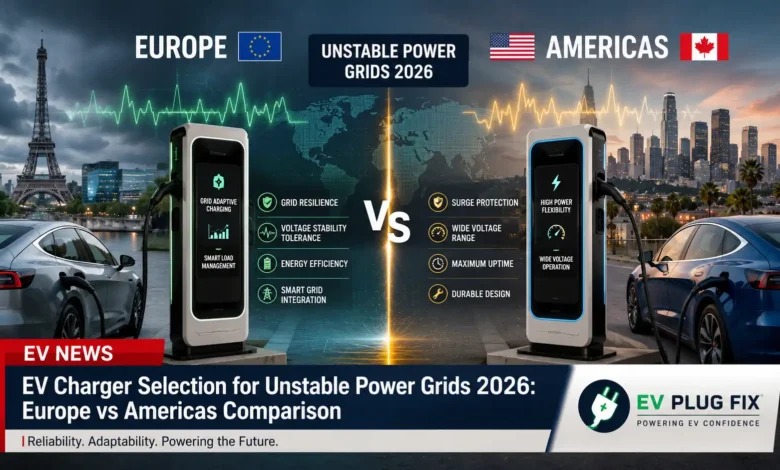 EUROPE

UNSTABLE POWER GRIDS 2026

AMERICAS

GRID ADAPTIVE CHARGING

SMART LOAD MANAGEMENT

GRID RESILIENCE

VOLTAGE STABILITY TOLERANCE

ENERGY EFFICIENCY

SMART GRID INTEGRATION

VS

SURGE PROTECTION

WIDE VOLTAGE RANGE

MAXIMUM UPTIME

DURABLE DESIGN

HIGH POWER FLEXIBILITY

WIDE VOLTAGE OPERATION

EV NEWS

EV Charger Selection for Unstable Power Grids 2026: Europe vs Americas Comparison

Reliability. Adaptability. Powering the Future.

EV PLUG FIX

POWERING EV CONFIDENCE